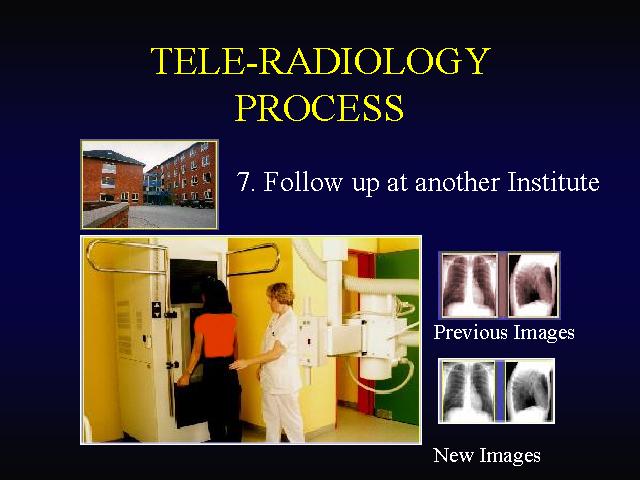 TELE-RADIOLOGY PROCESS

7. Follow up at another Institute

Previous Images

New Images